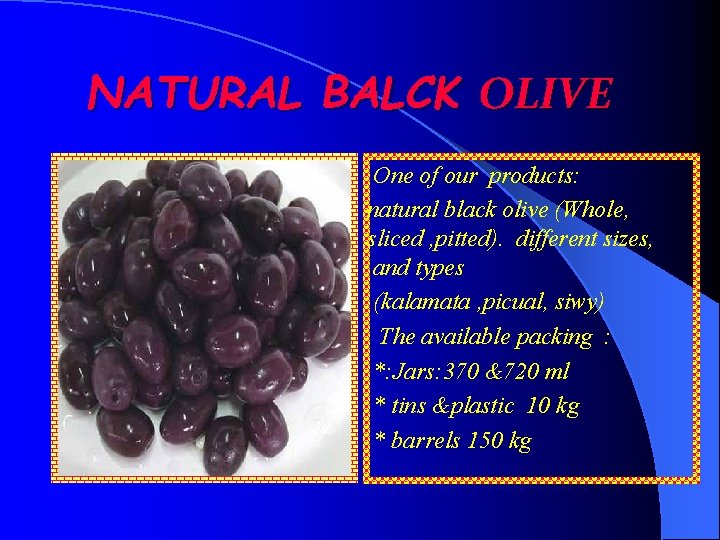 NATURAL BALCK OLIVE

One of our products:
natural black olive (Whole, sliced ,pitted). different sizes, and types
(kalamata ,picual, siwy)
The available packing :
*:Jars:370 &720 ml
* tins &plastic 10 kg
* barrels 150 kg